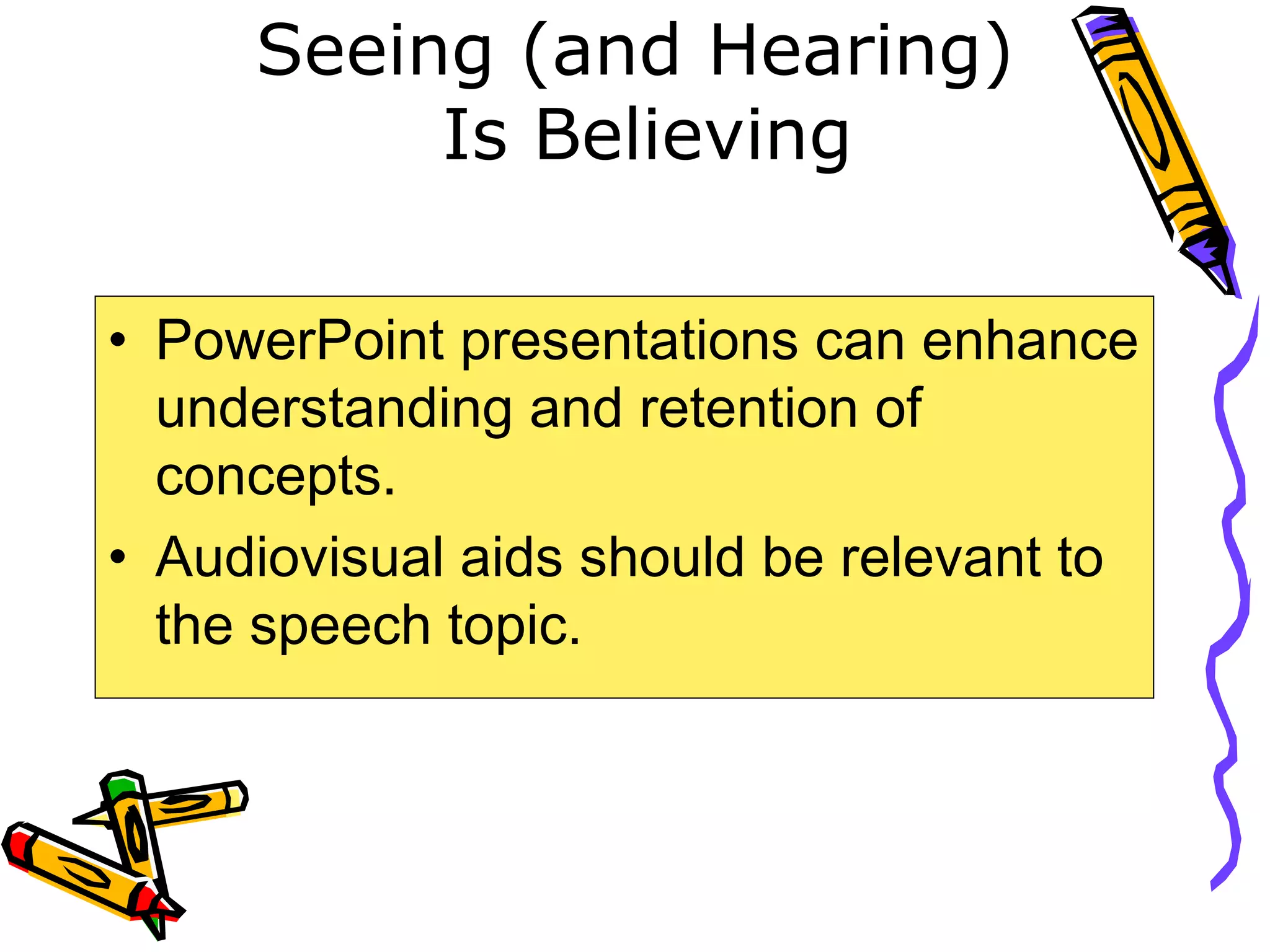 Seeing (and Hearing) Is Believing

• PowerPoint presentations can enhance understanding and retention of concepts.
• Audiovisual aids should be relevant to the speech topic.